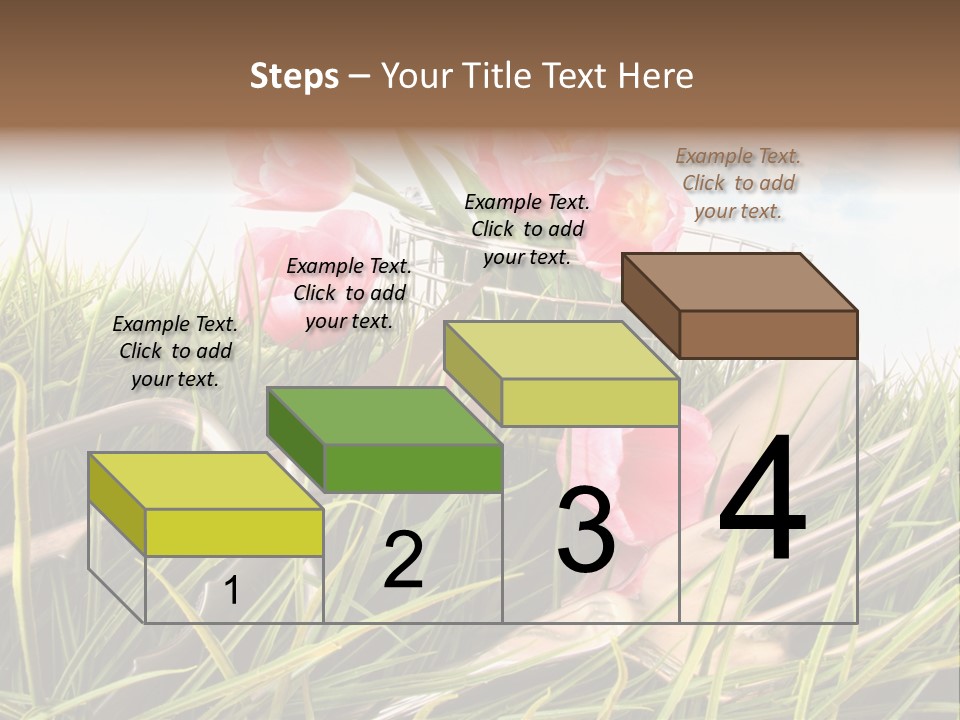 Steps – Your Title Text Here

Example Text. Click to add your text.

Example Text. Click to add your text.

Example Text. Click to add your text.

Example Text. Click to add your text.

1

2

3

4